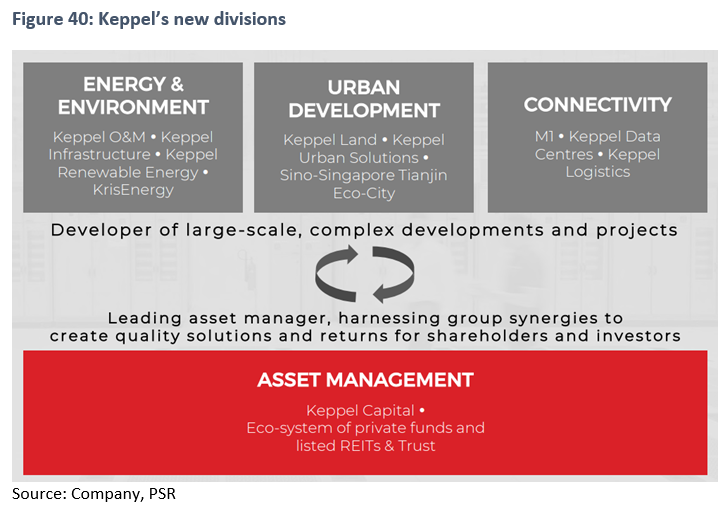 Figure 40: Keppel's new divisions

ENERGY & ENVIRONMENT

Keppel O&M • Keppel Infrastructure • Keppel Renewable Energy • KrisEnergy

URBAN DEVELOPMENT

Keppel Land • Keppel Urban Solutions • Sino-Singapore Tianjin Eco-City

CONNECTIVITY

M1 • Keppel Data Centres • Keppel Logistics

Developer of large-scale, complex developments and projects

Leading asset manager, harnessing group synergies to create quality solutions and returns for shareholders and investors

ASSET MANAGEMENT

Keppel Capital • Eco-system of private funds and listed REITs & Trust

Source: Company, PSR